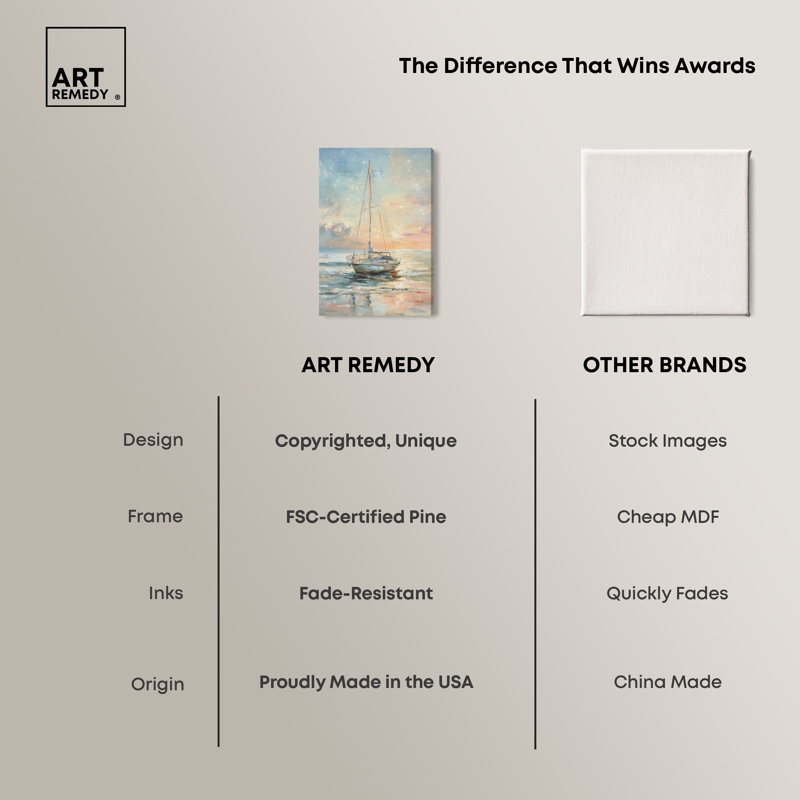 ART REMEDY ®

The Difference That Wins Awards

| | ART REMEDY | OTHER BRANDS |
|---|---|---|
| Design | Copyrighted, Unique | Stock Images |
| Frame | FSC-Certified Pine | Cheap MDF |
| Inks | Fade-Resistant | Quickly Fades |
| Origin | Proudly Made in the USA | China Made |